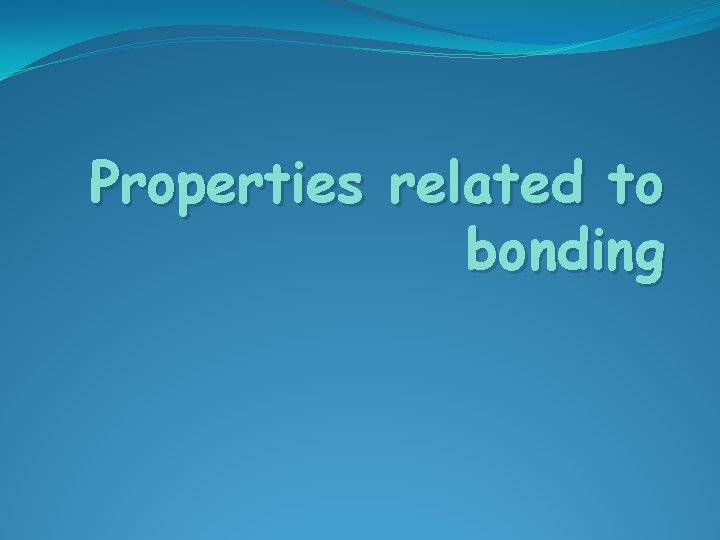 Properties related to bonding